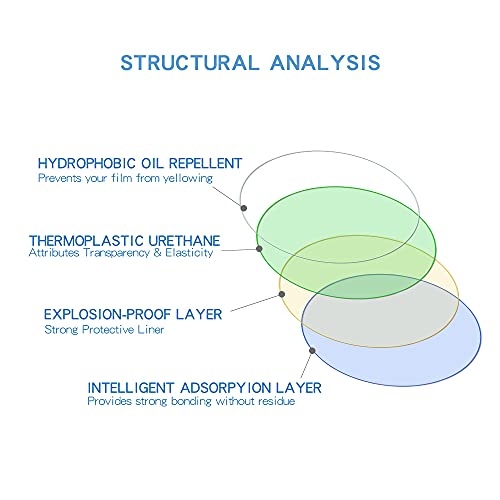 STRUCTURAL ANALYSIS

HYDROPHOBIC OIL REPELLENT
Prevents your film from yellowing

THERMOPLASTIC URETHANE
Attributes Transparency & Elasticity

EXPLOSION-PROOF LAYER
Strong Protective Liner

INTELLIGENT ADSORPYION LAYER
Provides strong bonding without residue